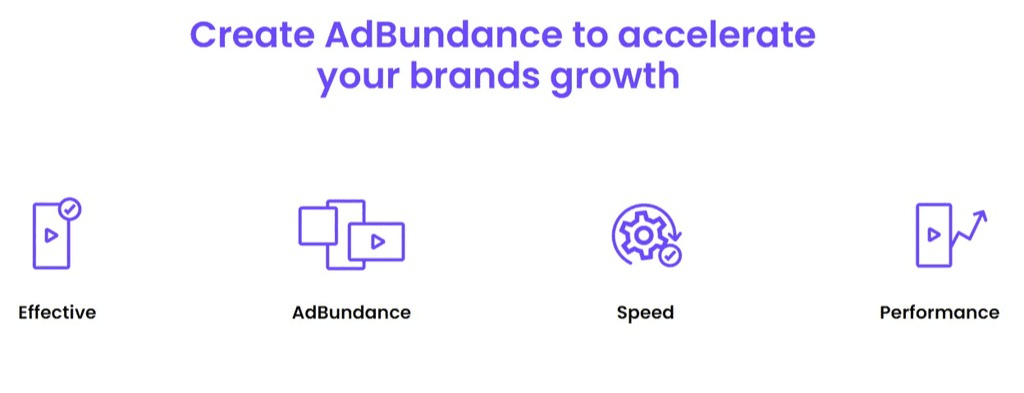 Create AdBundance to accelerate your brands growth

Effective

AdBundance

Speed

Performance